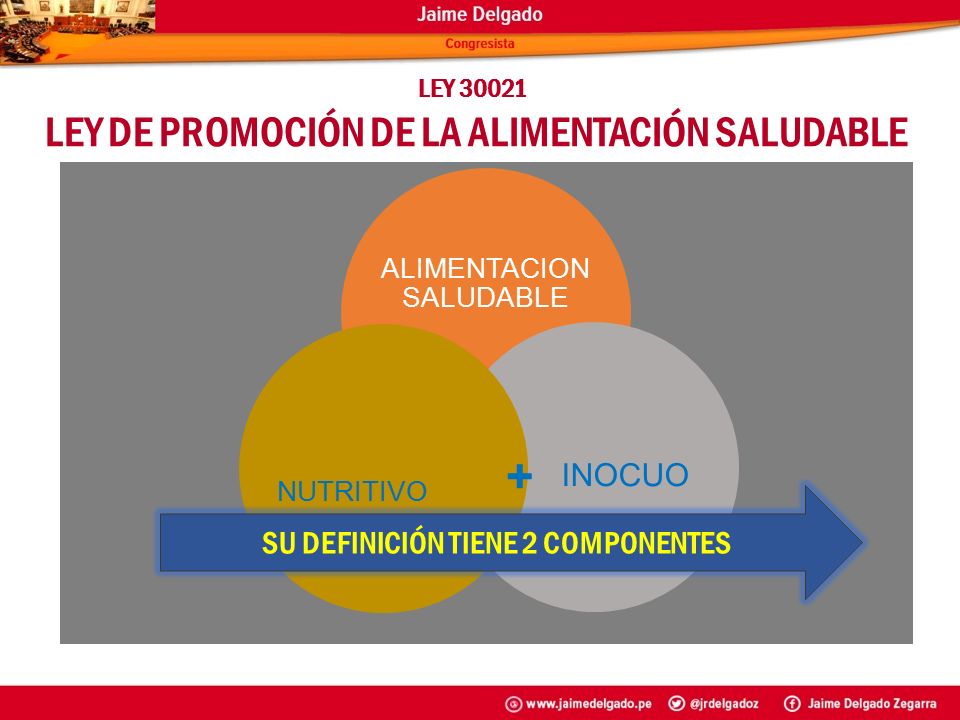 Jaime Delgado
Congresista

LEY 30021
LEY DE PROMOCIÓN DE LA ALIMENTACIÓN SALUDABLE

ALIMENTACION SALUDABLE

NUTRITIVO

+

INOCUO

SU DEFINICIÓN TIENE 2 COMPONENTES

www.jaimedelgado.pe @jrdelgadoz Jaime Delgado Zegarra